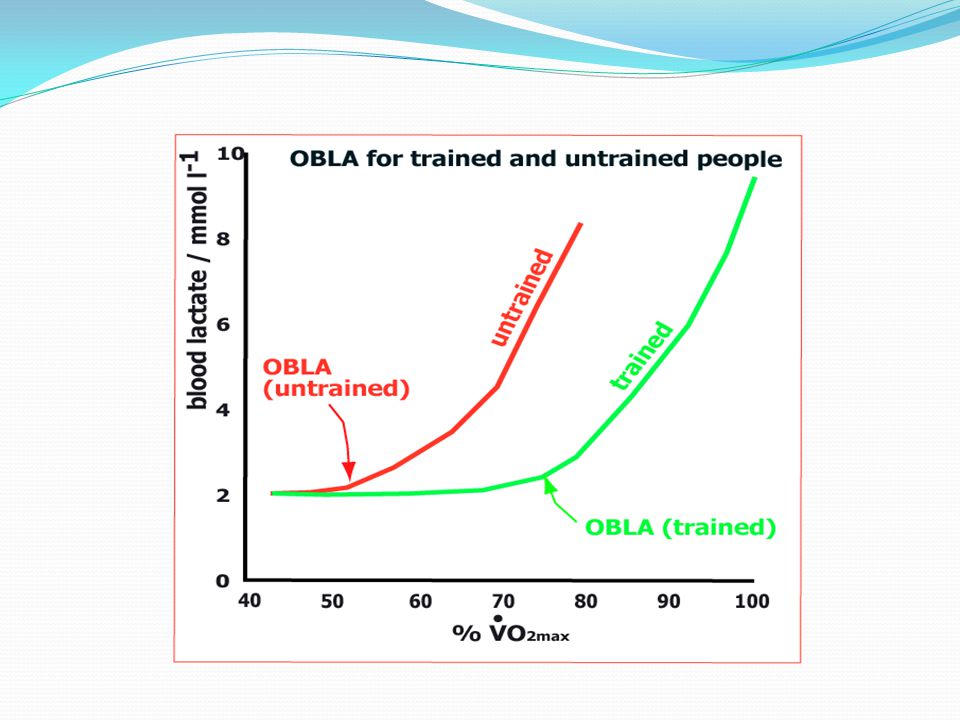 OBLA for trained and untrained people

blood lactate / mmol $l^{-1}$

10
8
6
4
2
0

untrained

trained

OBLA (untrained)

OBLA (trained)

40 50 60 70 80 90 100

% $\dot{V}O_{2max}$